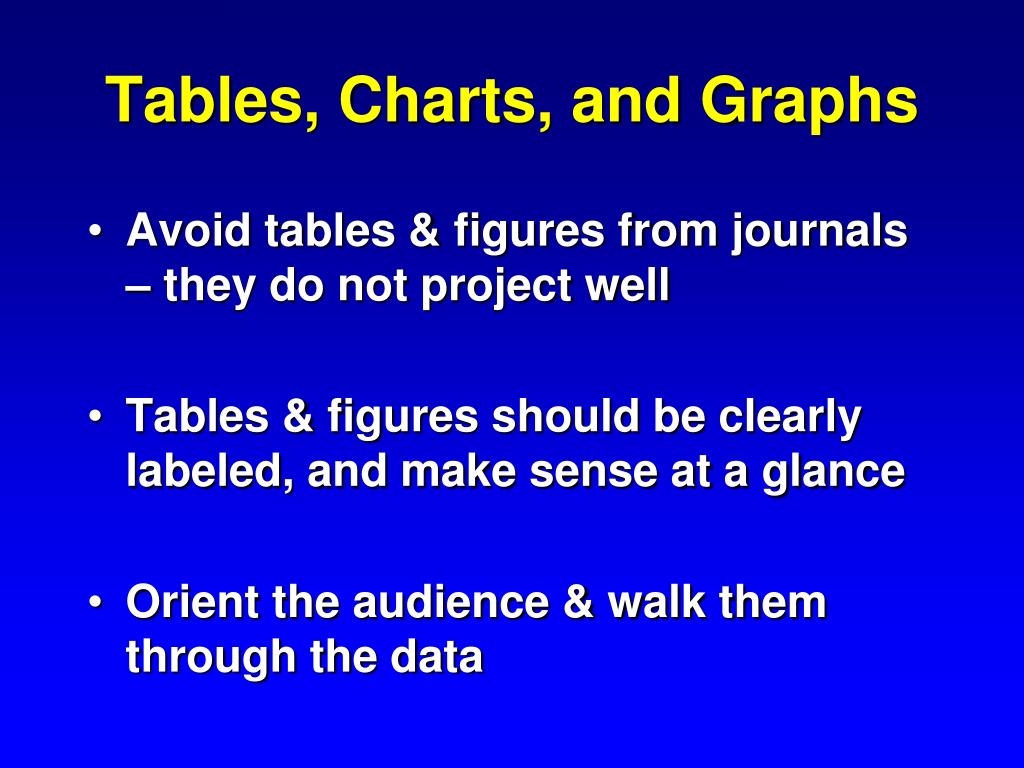 Tables, Charts, and Graphs

• Avoid tables & figures from journals – they do not project well

• Tables & figures should be clearly labeled, and make sense at a glance

• Orient the audience & walk them through the data